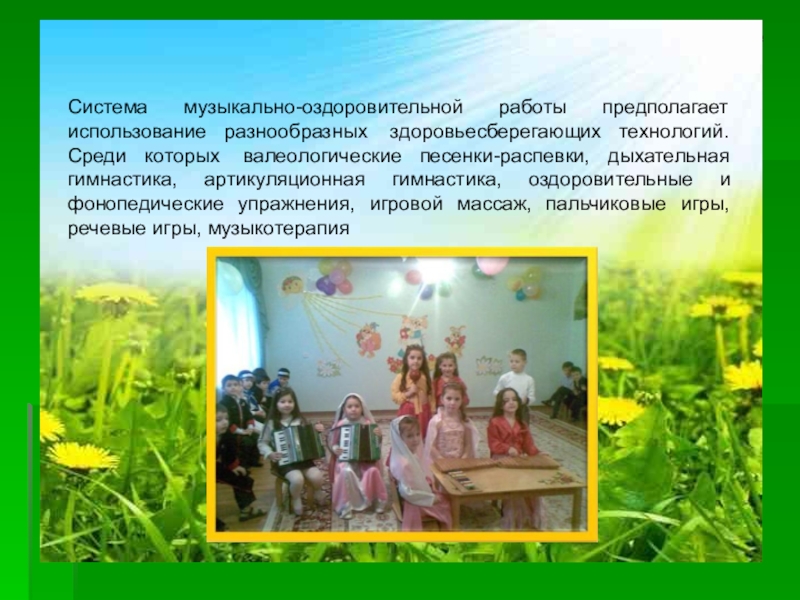 Система музыкально-оздоровительной работы предполагает использование разнообразных здоровьесберегающих технологий. Среди которых валеологические песенки-распевки, дыхательная гимнастика, артикуляционная гимнастика, оздоровительные и фонопедические упражнения, игровой массаж, пальчиковые игры, речевые игры, музыкотерапия